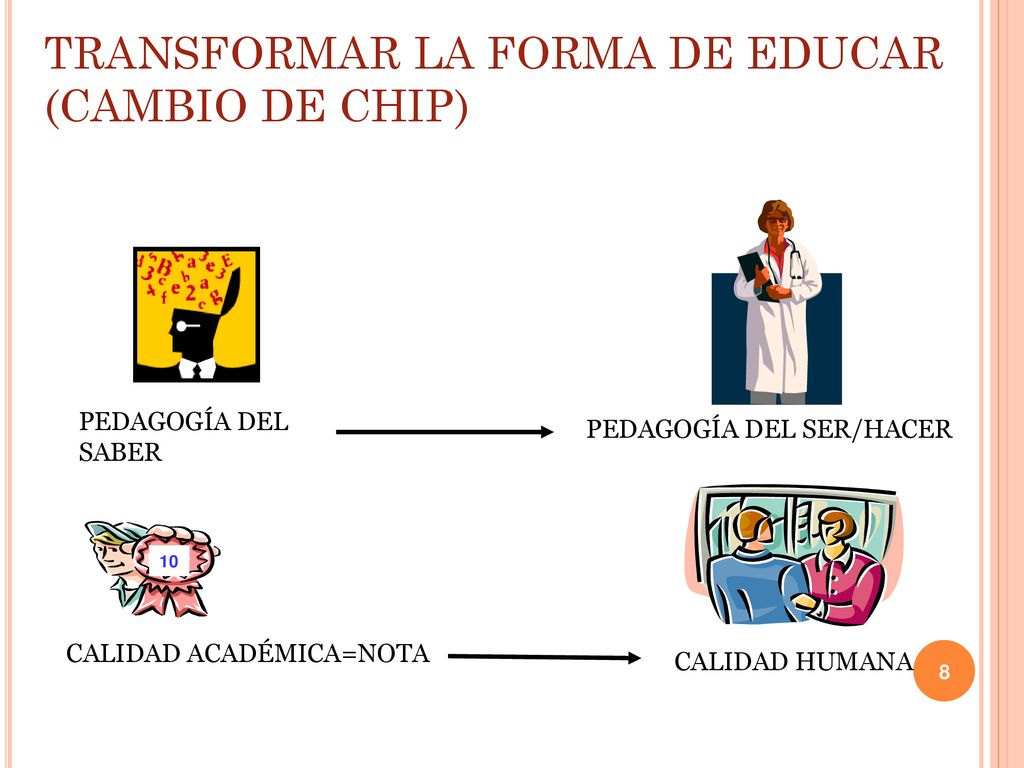 TRANSFORMAR LA FORMA DE EDUCAR (CAMBIO DE CHIP)

PEDAGOGÍA DEL SABER

PEDAGOGÍA DEL SER/HACER

10

CALIDAD ACADÉMICA=NOTA

CALIDAD HUMANA

8